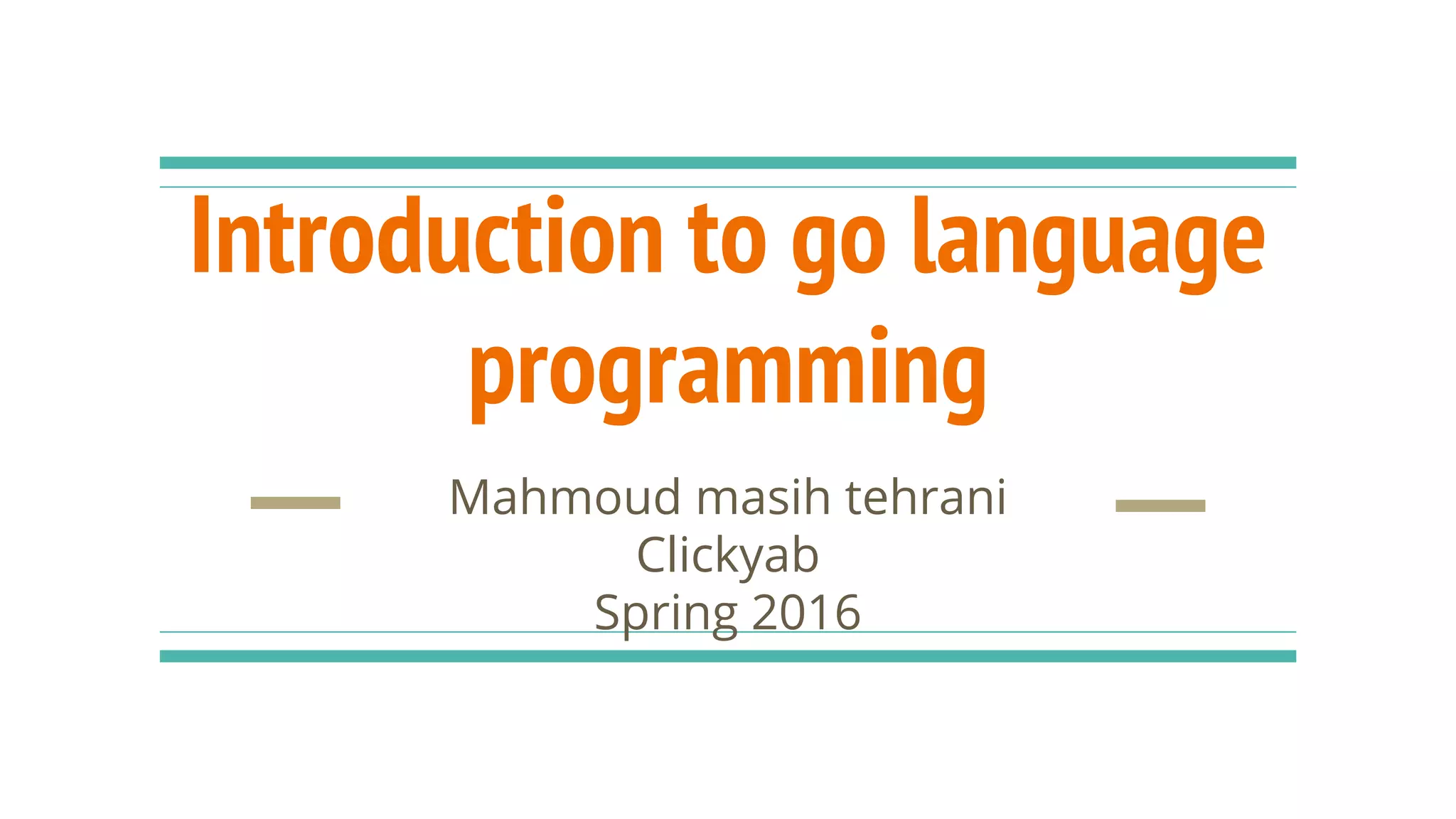 Introduction to go language programming

Mahmoud masih tehrani
Clickyab
Spring 2016